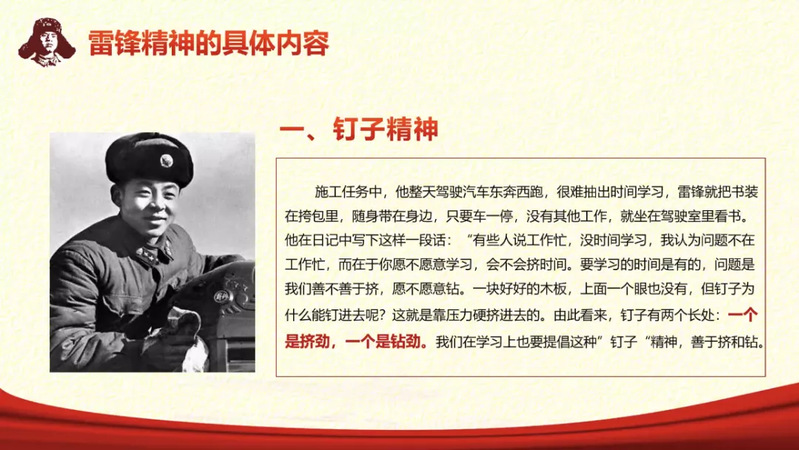 雷锋精神的具体内容

一、钉子精神

施工任务中，他整天驾驶汽车东奔西跑，很难抽出时间学习，雷锋就把书装在挎包里，随身带在身边，只要车一停，没有其他工作，就坐在驾驶室里看书。他在日记中写下这样一段话：“有些人说工作忙，没时间学习，我认为问题不在工作忙，而在于你愿不愿意学习，会不会挤时间。要学习的时间是有的，问题是我们善不善于挤，愿不愿意钻。一块好好的木板，上面一个眼也没有，但钉子为什么能钉进去呢？这就是靠压力硬挤进去的。由此看来，钉子有两个长处：一个是挤劲，一个是钻劲。我们在学习上也要提倡这种”钉子“精神，善于挤和钻。